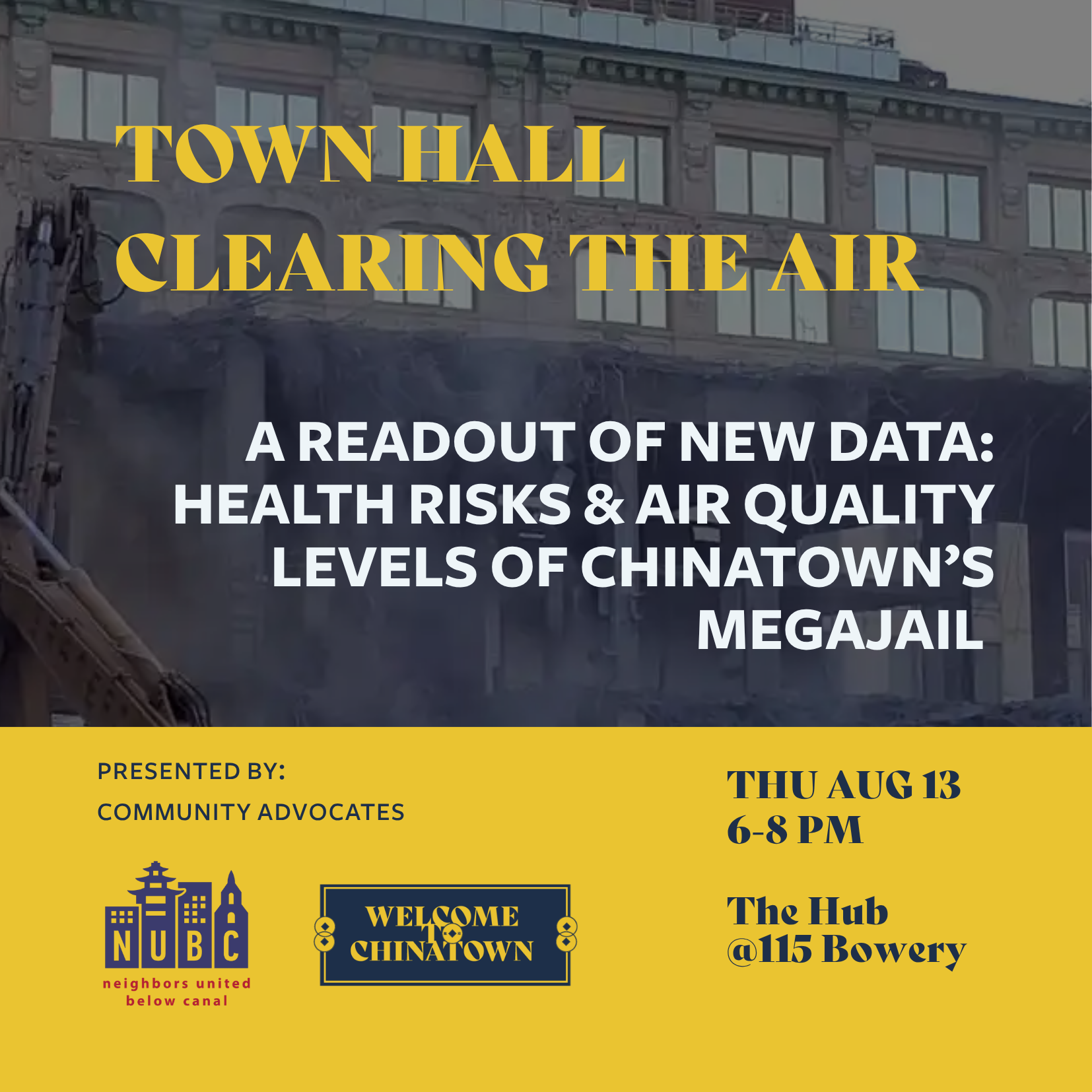 TOWN HALL
CLEARING THE AIR

A READOUT OF NEW DATA: HEALTH RISKS & AIR QUALITY LEVELS OF CHINATOWN'S MEGAJAIL

PRESENTED BY:
COMMUNITY ADVOCATES

NUBC
neighbors united below canal

WELCOME TO CHINATOWN

THU AUG 13
6-8 PM

The Hub
@115 Bowery